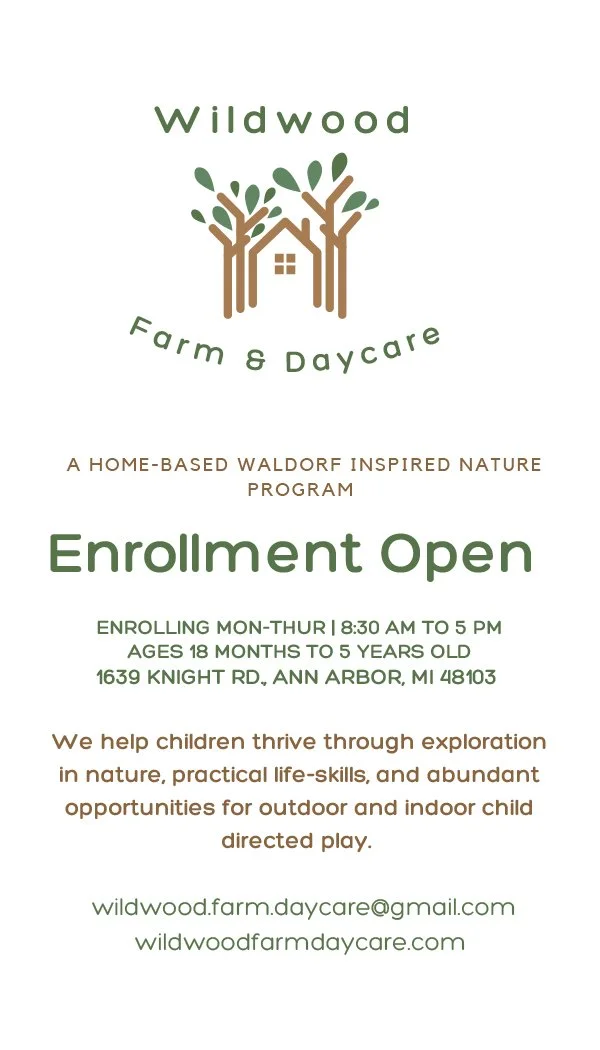 Wildwood

Farm & Daycare

A HOME-BASED WALDORF INSPIRED NATURE PROGRAM

Enrollment Open

ENROLLING MON-THUR | 8:30 AM TO 5 PM
AGES 18 MONTHS TO 5 YEARS OLD
1639 KNIGHT RD., ANN ARBOR, MI 48103

We help children thrive through exploration in nature, practical life-skills, and abundant opportunities for outdoor and indoor child directed play.

wildwood.farm.daycare@gmail.com
wildwoodfarmdaycare.com